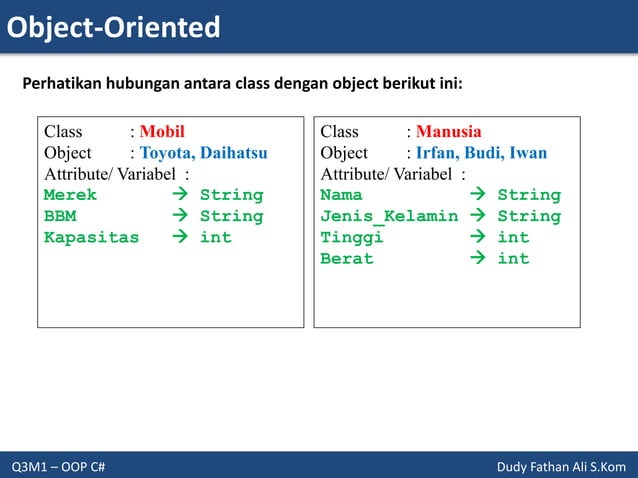 Object-Oriented

Perhatikan hubungan antara class dengan object berikut ini:

Class : Mobil
Object : Toyota, Daihatsu
Attribute/ Variabel :
Merek → String
BBM → String
Kapasitas → int

Class : Manusia
Object : Irfan, Budi, Iwan
Attribute/ Variabel :
Nama → String
Jenis_Kelamin → String
Tinggi → int
Berat → int

Q3M1 – OOP C#

Dudy Fathan Ali S.Kom